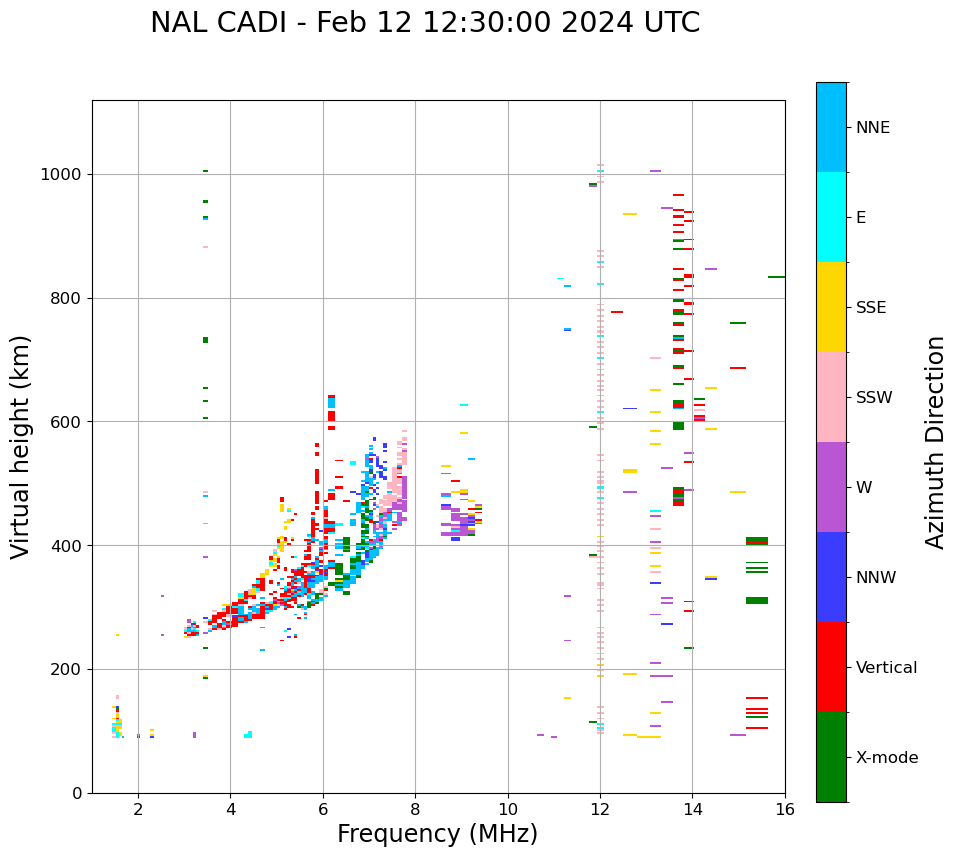 NAL CADI - Feb 12 12:30:00 2024 UTC

Virtual height (km)

1000
800
600
400
200
0

2
4
6
8
10
12
14
16

Frequency (MHz)

NNE
E
SSE
SSW
W
NNW
Vertical
X-mode

Azimuth Direction